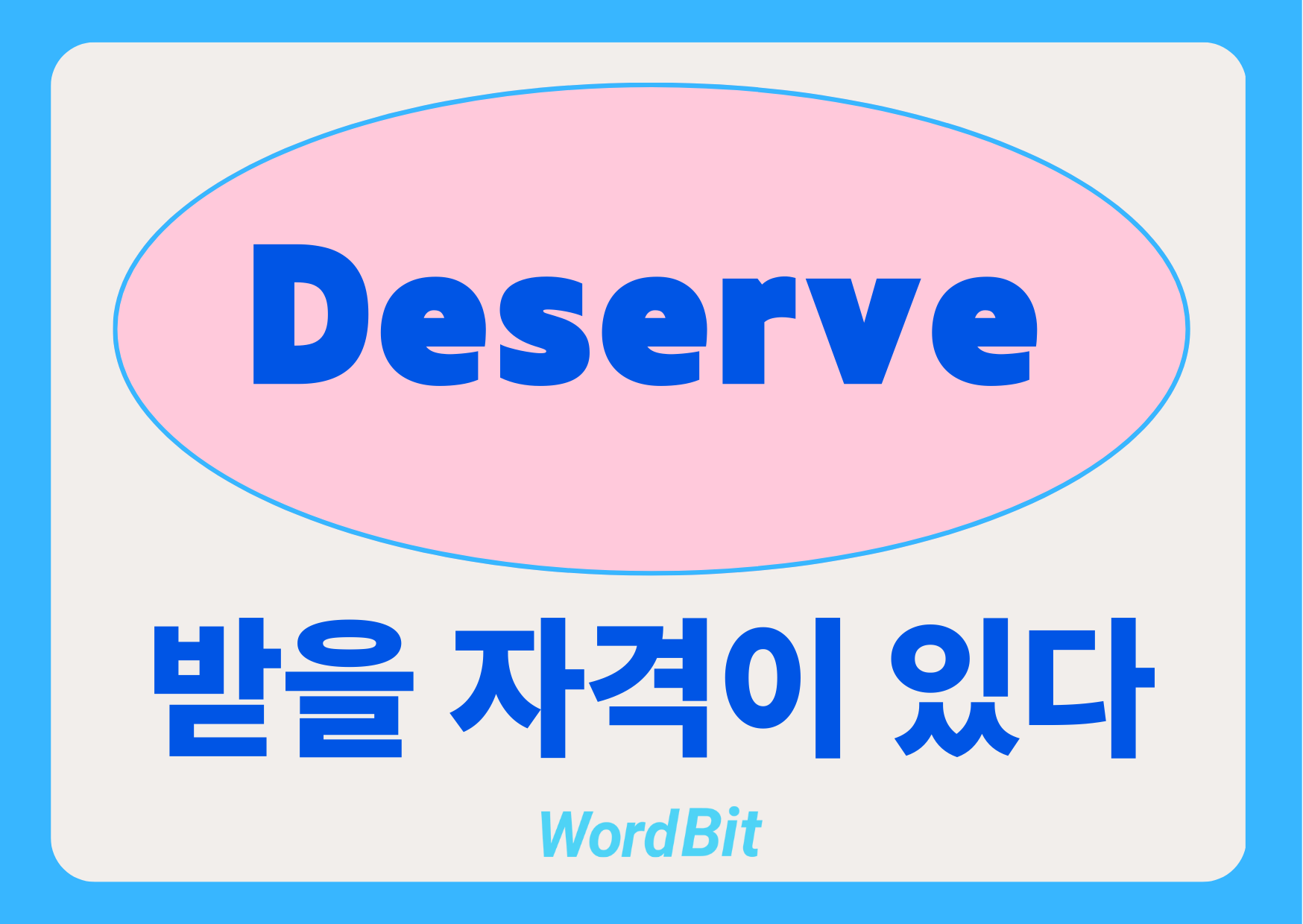 Deserve

받을 자격이 있다

WordBit